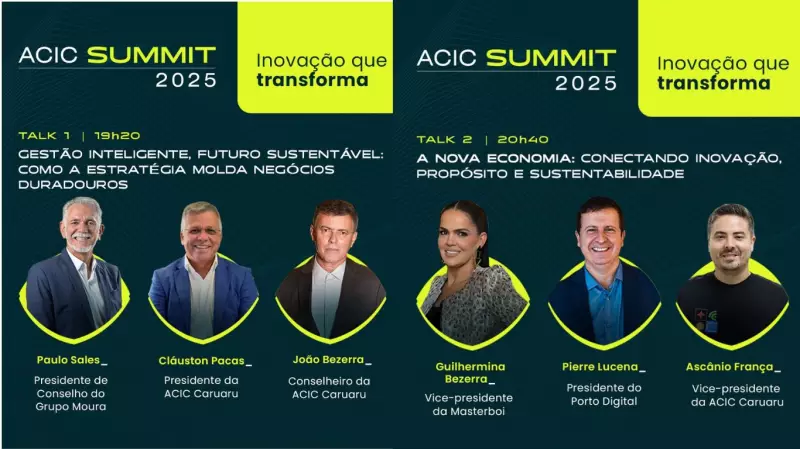 ACIC SUMMIT 2025

Inovação que transforma

TALK 1 | 19h20

GESTÃO INTELIGENTE, FUTURO SUSTENTÁVEL: COMO A ESTRATÉGIA MOLDA NEGÓCIOS DURADOUROS

Paulo Sales_
Presidente de Conselho do Grupo Moura

Cláuston Pacas_
Presidente da ACIC Caruaru

João Bezerra_
Conselheiro da ACIC Caruaru

ACIC SUMMIT 2025

Inovação que transforma

TALK 2 | 20h40

A NOVA ECONOMIA: CONECTANDO INOVAÇÃO, PROPÓSITO E SUSTENTABILIDADE

Guilhermina Bezerra_
Vice-presidente da Masterboi

Pierre Lucena_
Presidente do Porto Digital

Ascânio França_
Vice-presidente da ACIC Caruaru